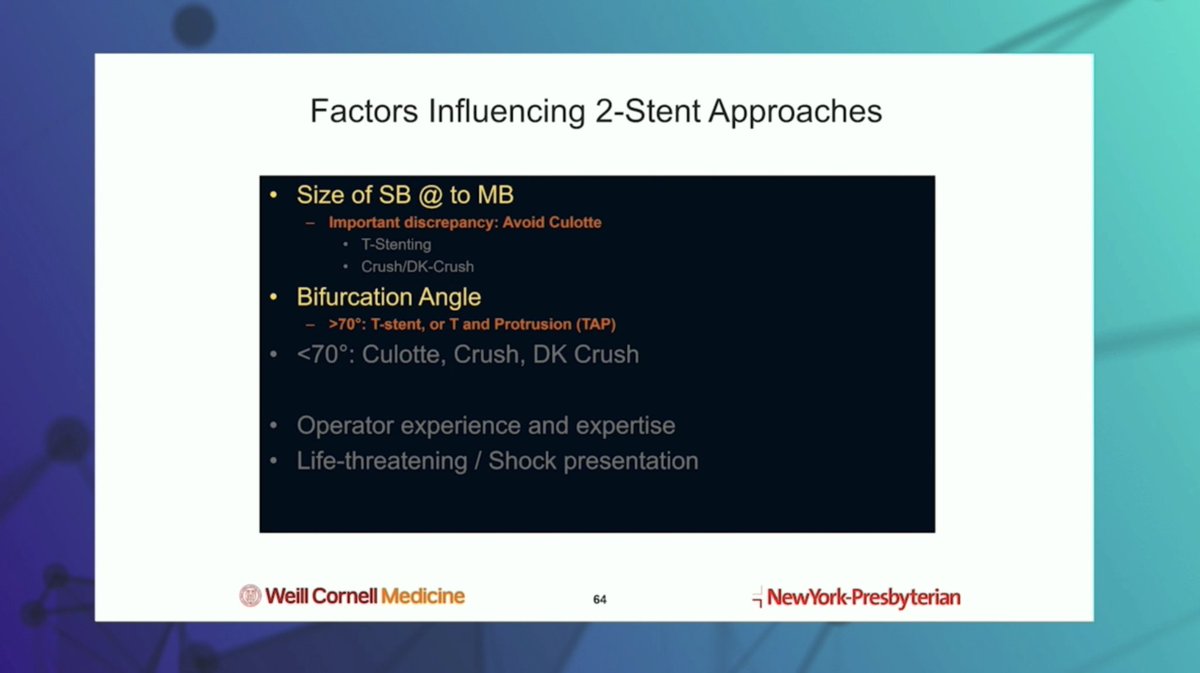 Factors Influencing 2-Stent Approaches

• Size of SB @ to MB
– Important discrepancy: Avoid Culotte
• T-Stenting
• Crush/DK-Crush
• Bifurcation Angle
– >70°: T-stent, or T and Protrusion (TAP)
• <70°: Culotte, Crush, DK Crush

• Operator experience and expertise
• Life-threatening / Shock presentation

Weill Cornell Medicine

64

NewYork-Presbyterian